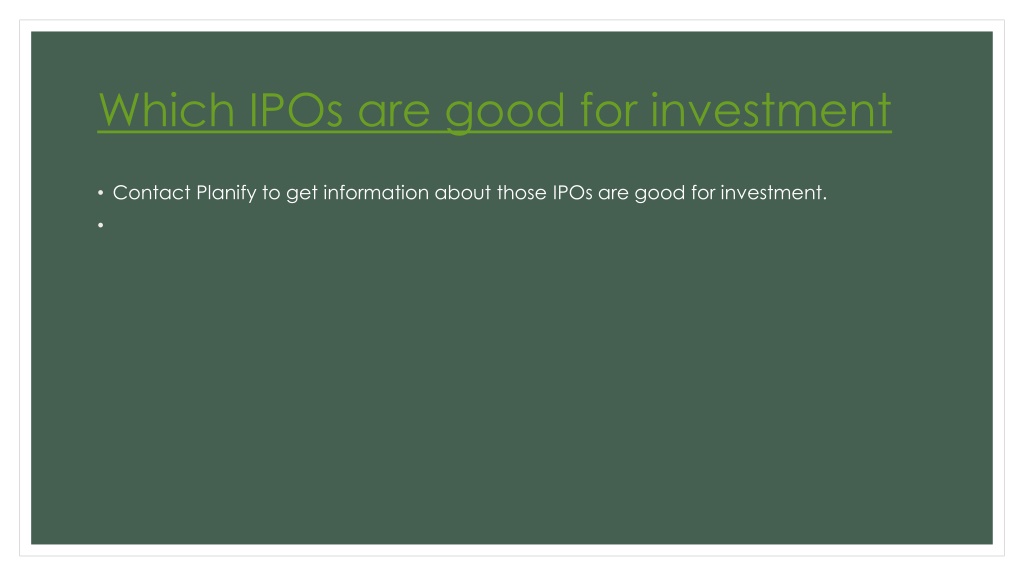 Which IPOs are good for investment

• Contact Planify to get information about those IPOs are good for investment.
•